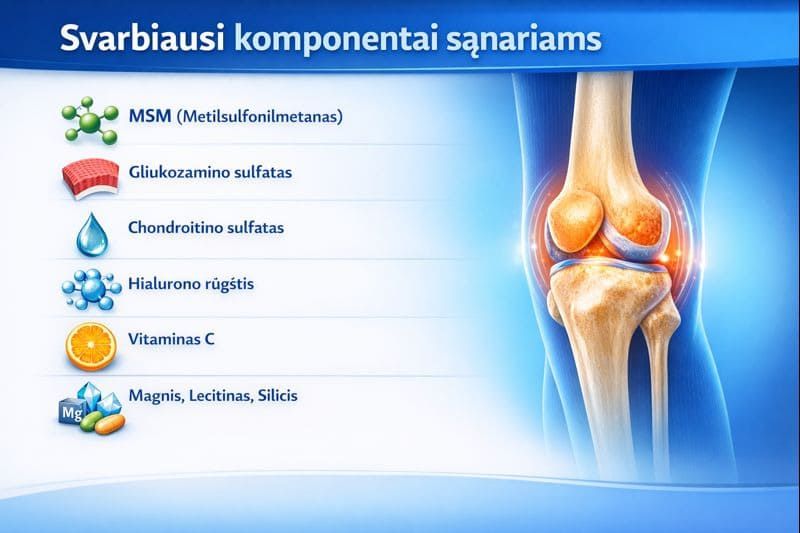 Svarbiausi komponentai sąnariams

MSM (Metilsulfonilmetanas)

Gliukozamino sulfatas

Chondroitino sulfatas

Hialurono rūgštis

Vitaminas C

Mg

Magnis, Lecitinas, Silicis